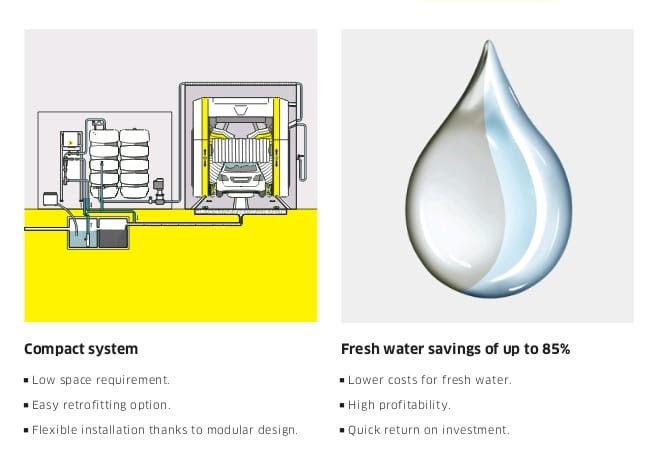 Compact system

▪ Low space requirement.

▪ Easy retrofitting option.

▪ Flexible installation thanks to modular design.

Fresh water savings of up to 85%

▪ Lower costs for fresh water.

▪ High profitability.

▪ Quick return on investment.